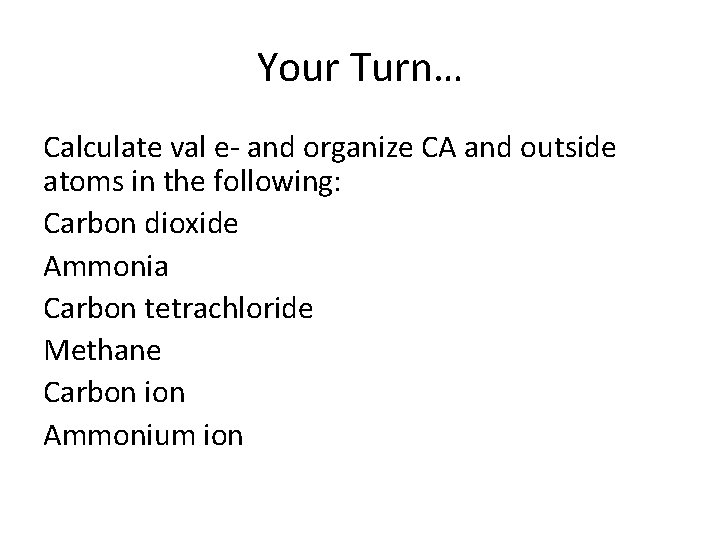 Your Turn…

Calculate val e- and organize CA and outside atoms in the following:

Carbon dioxide

Ammonia

Carbon tetrachloride

Methane

Carbon ion

Ammonium ion